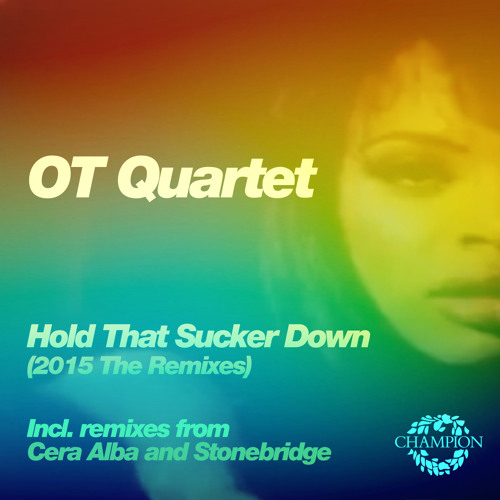 OT Quartet

Hold That Sucker Down
(2015 The Remixes)

Incl. remixes from
Cera Alba and Stonebridge

CHAMPION